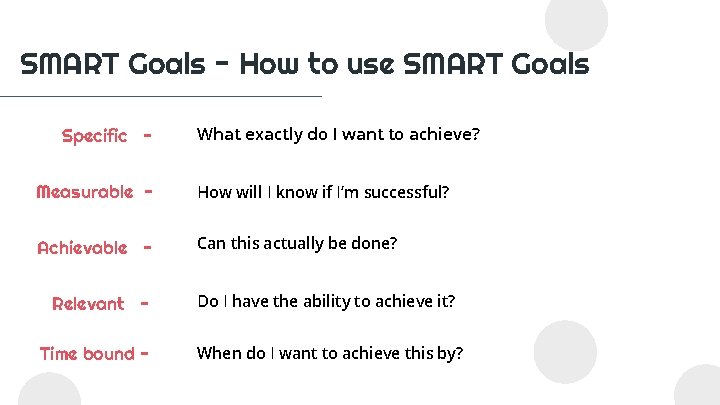 SMART Goals - How to use SMART Goals

Specific - What exactly do I want to achieve?

Measurable - How will I know if I'm successful?

Achievable - Can this actually be done?

Relevant - Do I have the ability to achieve it?

Time bound - When do I want to achieve this by?